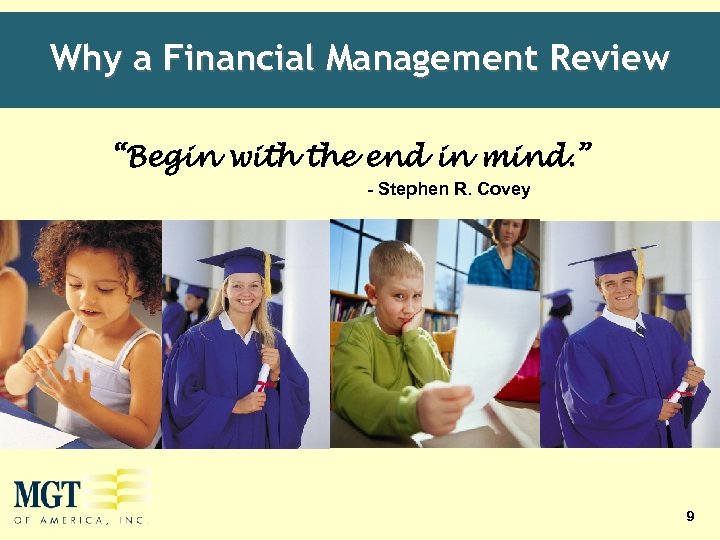 Why a Financial Management Review

"Begin with the end in mind."

- Stephen R. Covey

MGT
OF AMERICA, INC.

9